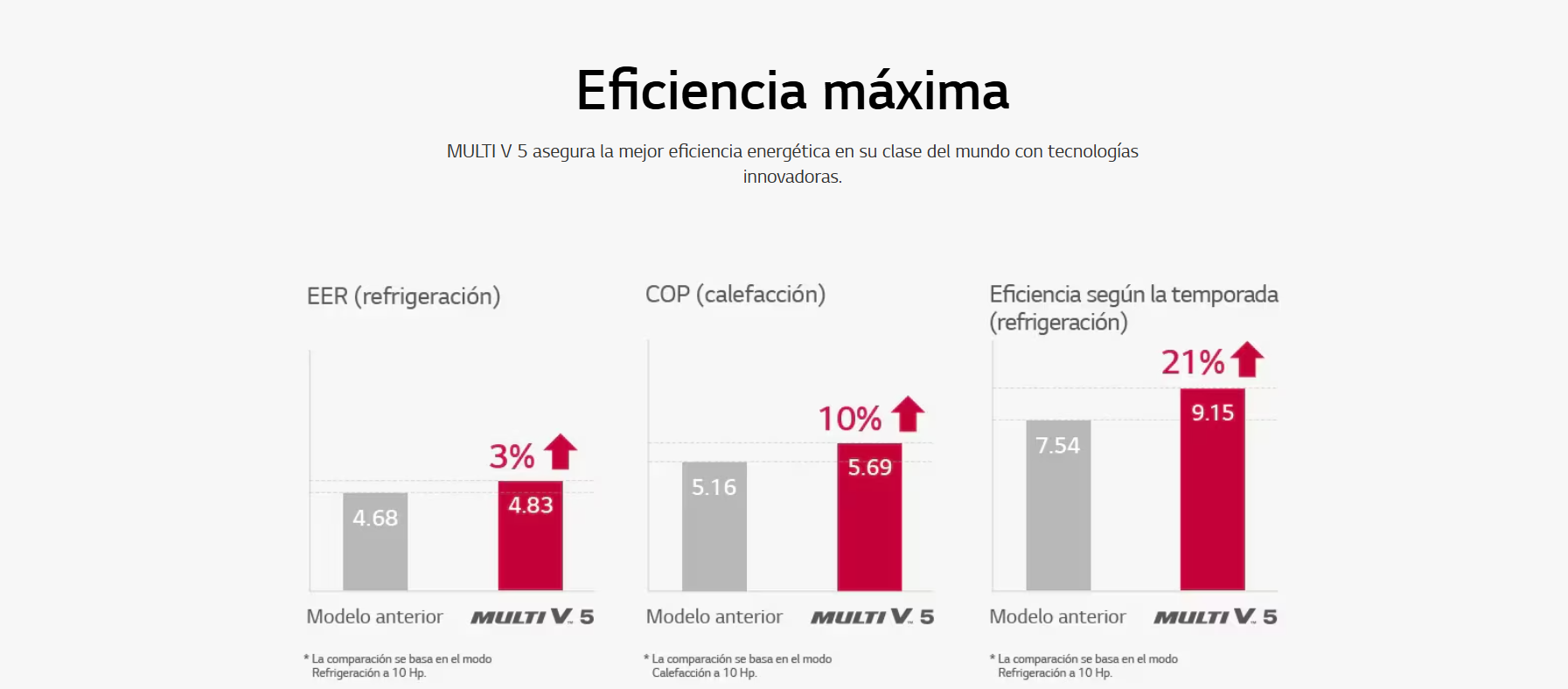 Eficiencia máxima

MULTI V 5 asegura la mejor eficiencia energética en su clase del mundo con tecnologías innovadoras.

EER (refrigeración)

3%

4.68

4.83

Modelo anterior MULTI V. 5

* La comparación se basa en el modo Refrigeración a 10 Hp.

COP (calefacción)

10%

5.16

5.69

Modelo anterior MULTI V. 5

* La comparación se basa en el modo Calefacción a 10 Hp.

Eficiencia según la temporada (refrigeración)

21%

7.54

9.15

Modelo anterior MULTI V. 5

* La comparación se basa en el modo Refrigeración a 10 Hp.